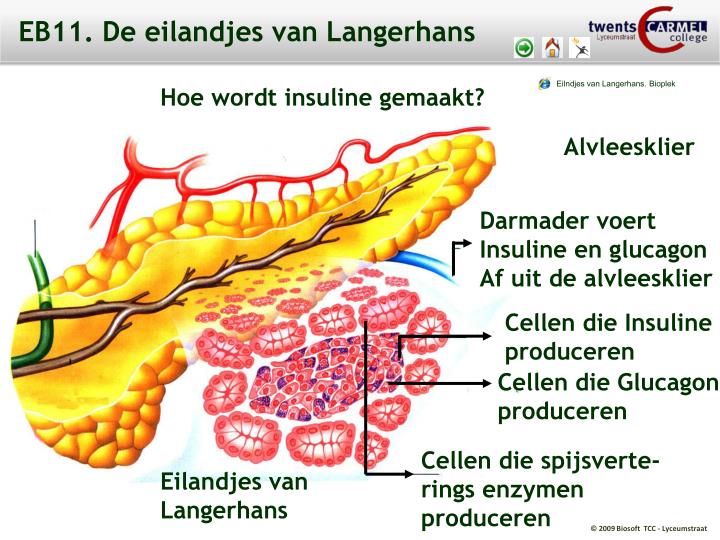 EB11. De eilandjes van Langerhans

twents CARMEL college Lyceumstraat

Eilndjes van Langerhans. Bioplek

Hoe wordt insuline gemaakt?

Alvleesklier

Darmader voert Insuline en glucagon Af uit de alvleesklier

Cellen die Insuline produceren

Cellen die Glucagon produceren

Cellen die spijsverterings enzymen produceren

Eilandjes van Langerhans

© 2009 Biosoft TCC - Lyceumstraat